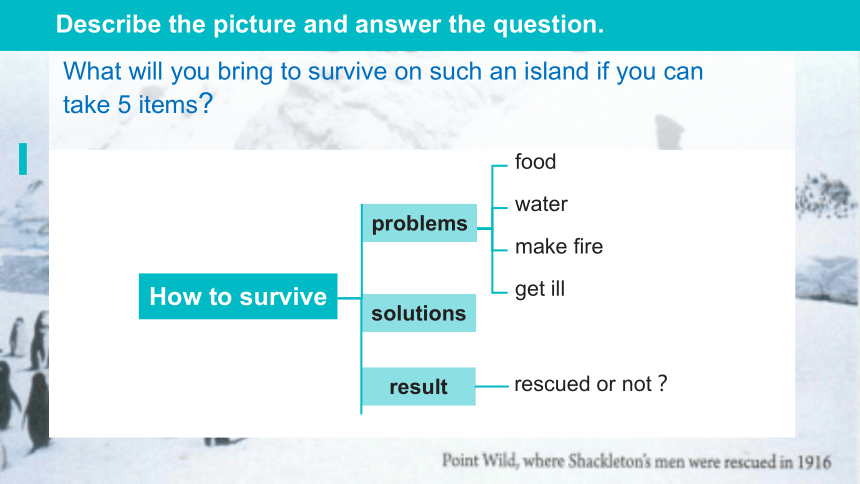 Describe the picture and answer the question.

What will you bring to survive on such an island if you can take 5 items?

How to survive

problems

food

water

make fire

get ill

solutions

result

rescued or not ?

Point Wild, where Shackleton's men were rescued in 1916